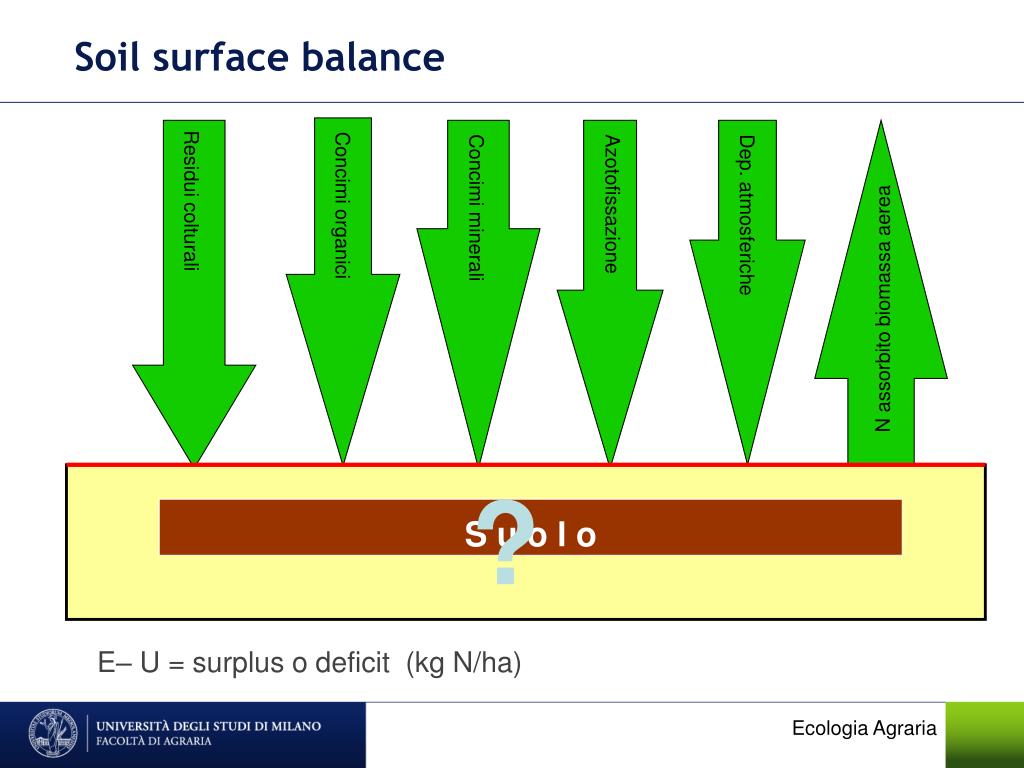 Soil surface balance

Residui colturali

Concimi organici

Concimi minerali

Azotofissazione

Dep. atmosferiche

N assorbito biomassa aerea

S u o l o

?

E– U = surplus o deficit (kg N/ha)

UNIVERSITÀ DEGLI STUDI DI MILANO
FACOLTÀ DI AGRARIA

Ecologia Agraria